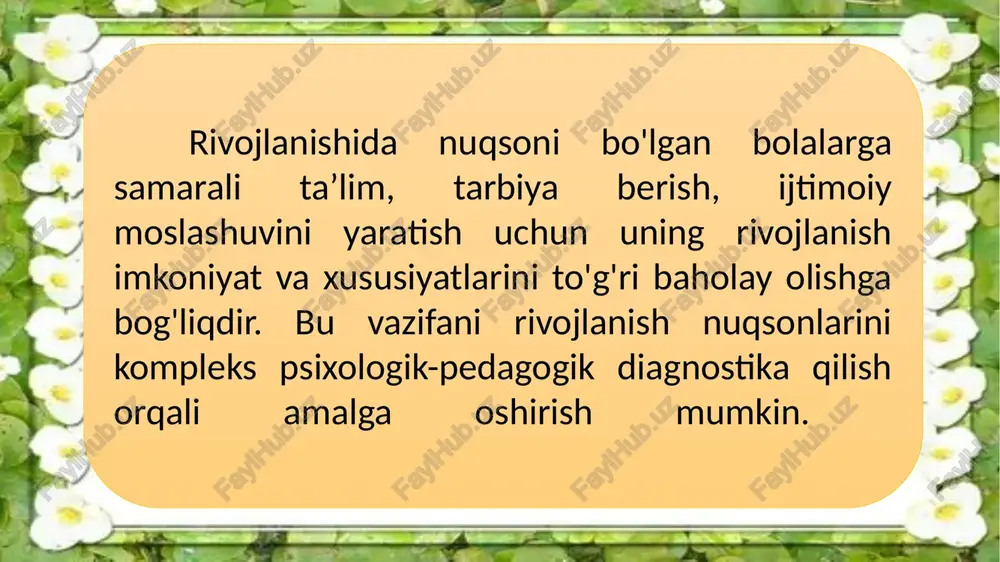 Rivojlanishida nuqsoni bo'lgan bolalarga samarali ta’lim, tarbiya berish, ijtimoiy moslashuvini yaratish uchun uning rivojlanish imkoniyat va xususiyatlarini to'g'ri baholay olishga bog'liqdir. Bu vazifani rivojlanish nuqsonlarini kompleks psixologik-pedagogik diagnostika qilish orqali amalga oshirish mumkin.

FaylHub.uz